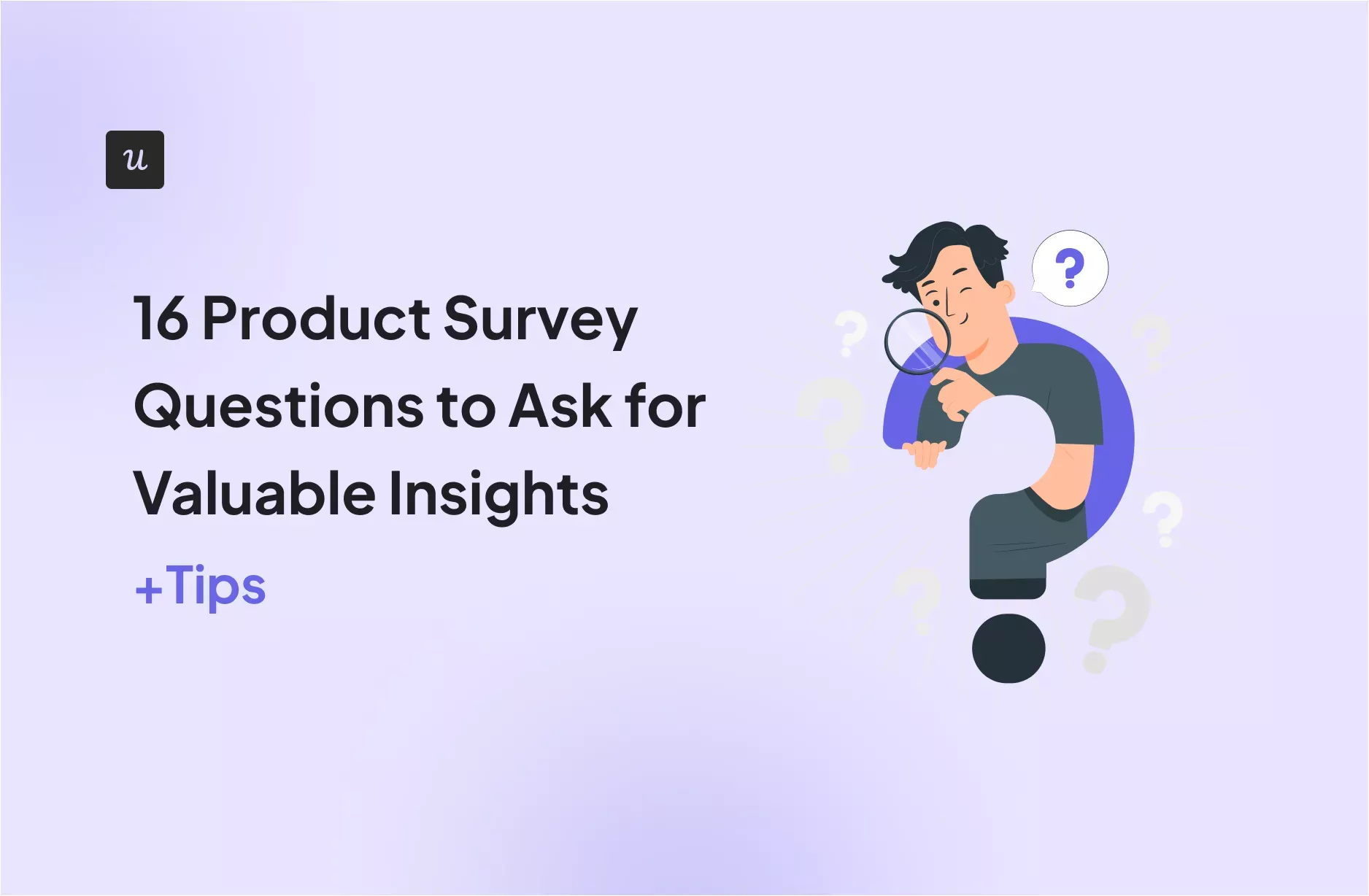 u

16 Product Survey Questions to Ask for Valuable Insights

+Tips

?